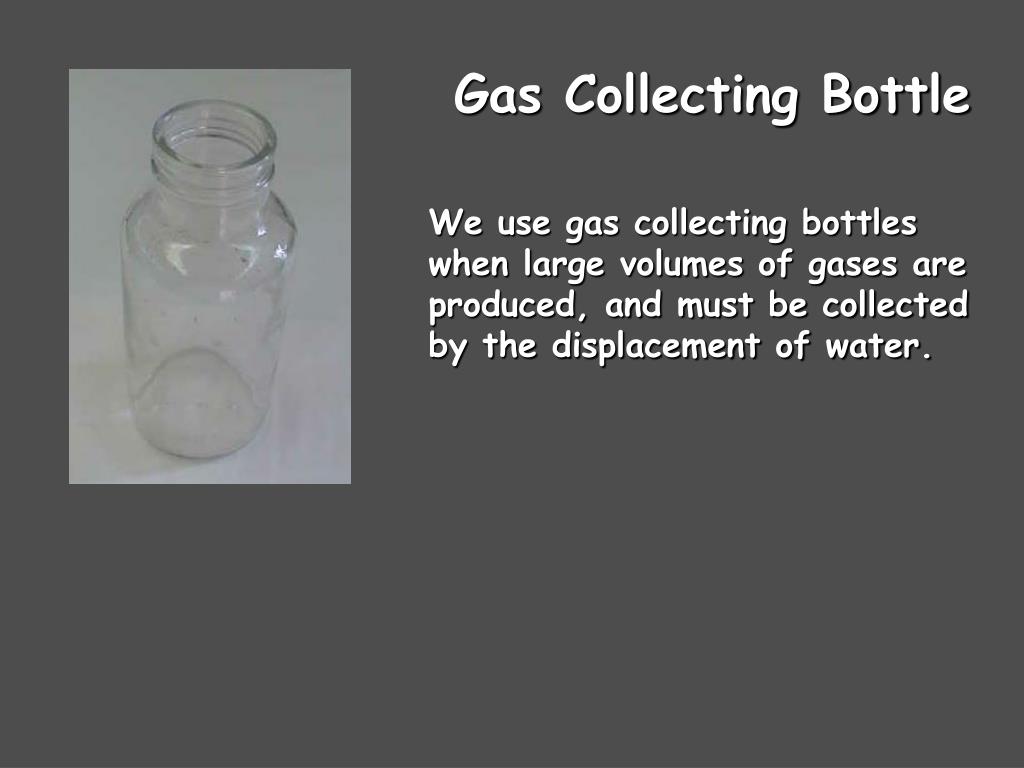 Gas Collecting Bottle

We use gas collecting bottles when large volumes of gases are produced, and must be collected by the displacement of water.